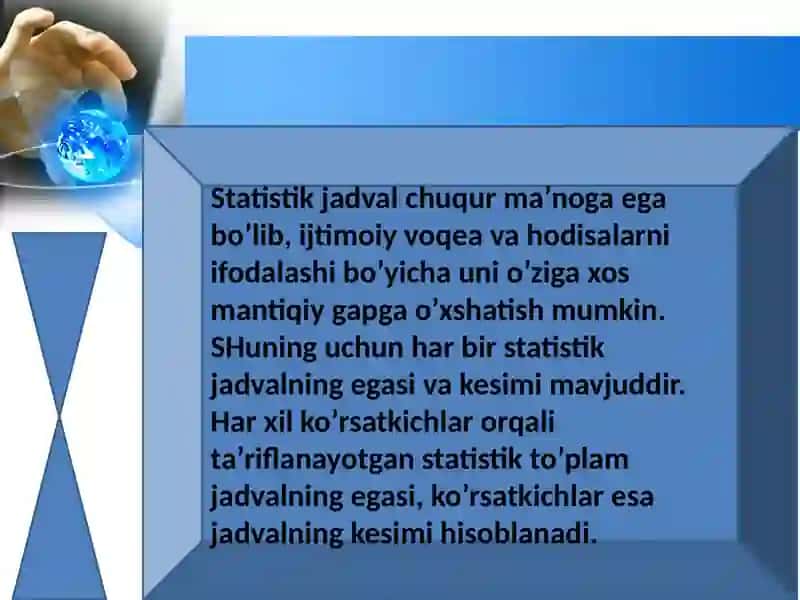 Statistik jadval chuqur ma’noga ega bo’lib, ijtimoiy voqea va hodisalarni ifodalashi bo’yicha uni o’ziga xos mantiqiy gapga o’xshatish mumkin. SHuning uchun har bir statistik jadvalning egasi va kesimi mavjuddir. Har xil ko’rsatkichlar orqali ta’riflanayotgan statistik to’plam jadvalning egasi, ko’rsatkichlar esa jadvalning kesimi hisoblanadi.